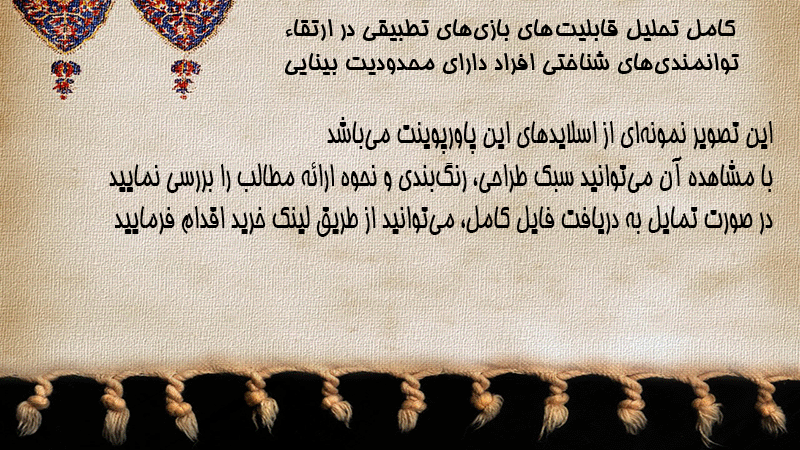 کامل تحلیل قابلیت‌های بازی‌های تطبیقی در ارتقاء توانمندی‌های شناختی افراد دارای محدودیت بینایی

این تصویر نمونه‌ای از اسلایدهای این پاورپوینت می‌باشد
با مشاهده آن می‌توانید سبک طراحی، رنگ‌بندی و نحوه ارائه مطالب را بررسی نمایید
در صورت تمایل به دریافت فایل کامل، می‌توانید از طریق لینک خرید اقدام فرمایید